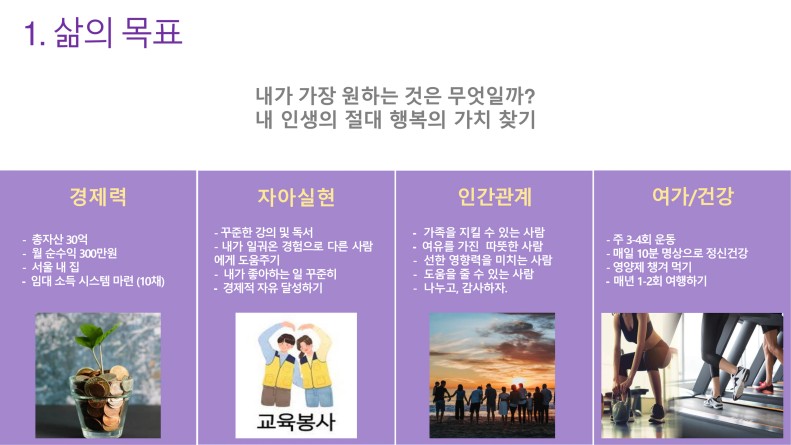 1. 삶의 목표

내가 가장 원하는 것은 무엇일까?
내 인생의 절대 행복의 가치 찾기

경제력

- 총자산 30억
- 월 순수익 300만원
- 서울 내 집
- 임대 소득 시스템 마련 (10채)

자아실현

- 꾸준한 강의 및 독서
- 내가 일궈온 경험으로 다른 사람에게 도움주기
- 내가 좋아하는 일 꾸준히
- 경제적 자유 달성하기

교육봉사

인간관계

- 가족을 지킬 수 있는 사람
- 여유를 가진 따뜻한 사람
- 선한 영향력을 미치는 사람
- 도움을 줄 수 있는 사람
- 나누고, 감사하자.

여가/건강

- 주 3-4회 운동
- 매일 10분 명상으로 정신건강
- 영양제 챙겨 먹기
- 매년 1-2회 여행하기